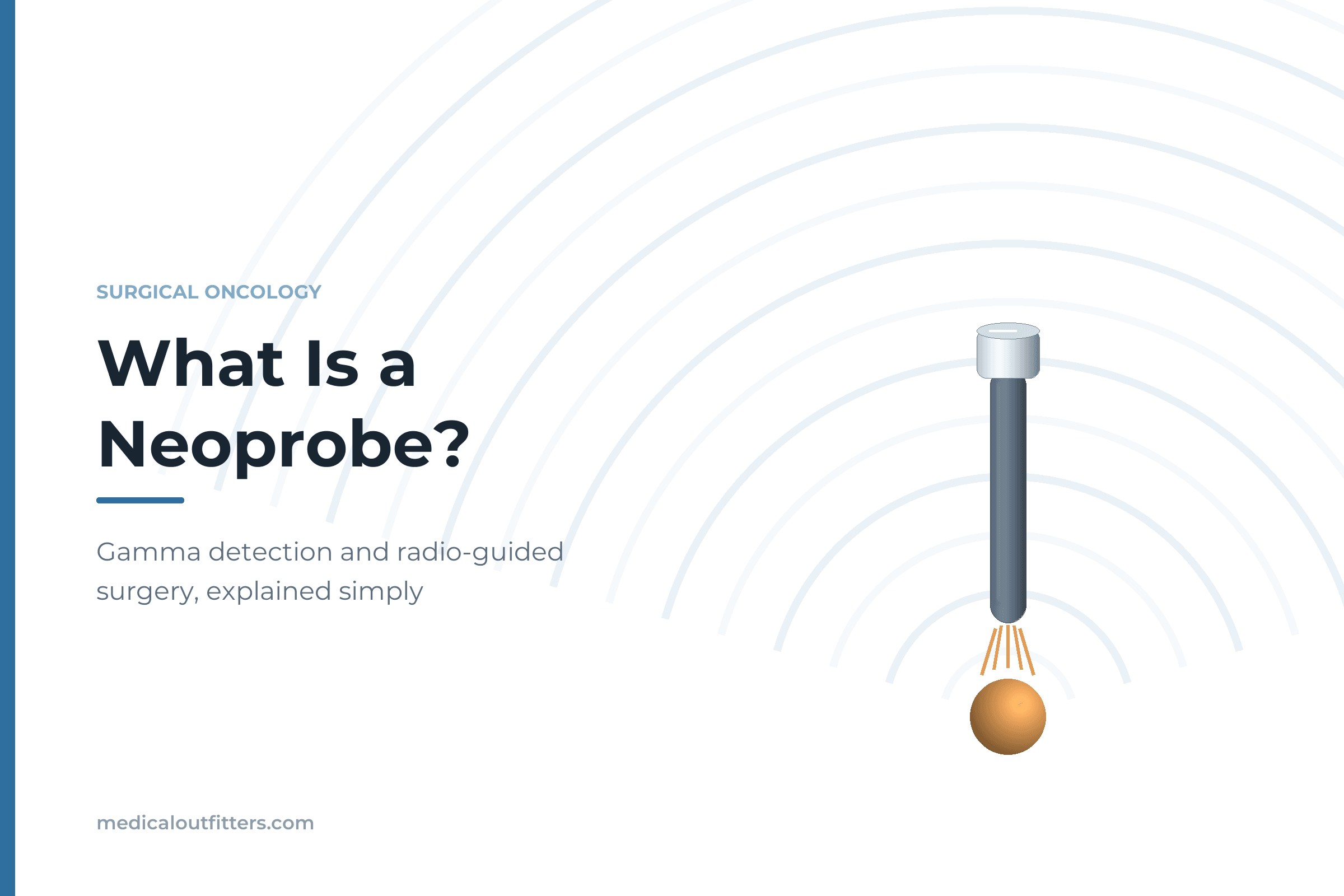 SURGICAL ONCOLOGY

What Is a Neoprobe?

Gamma detection and radio-guided surgery, explained simply

medicaloutfitters.com